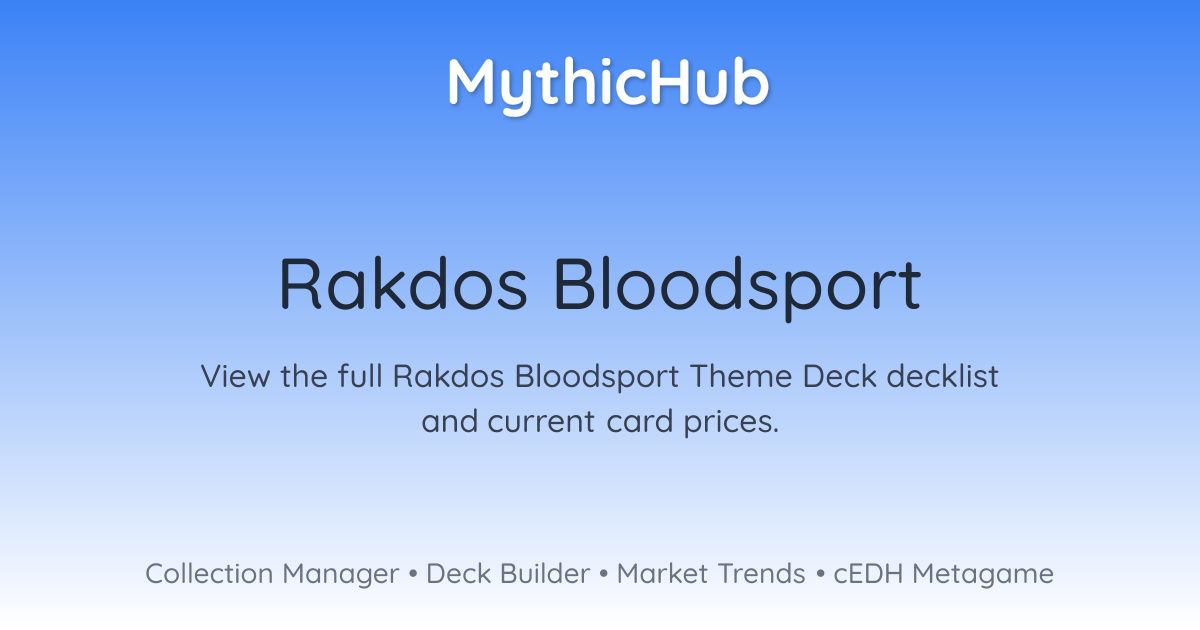 MythicHub

Rakdos Bloodsport

View the full Rakdos Bloodsport Theme Deck decklist and current card prices.

Collection Manager • Deck Builder • Market Trends • cEDH Metagame